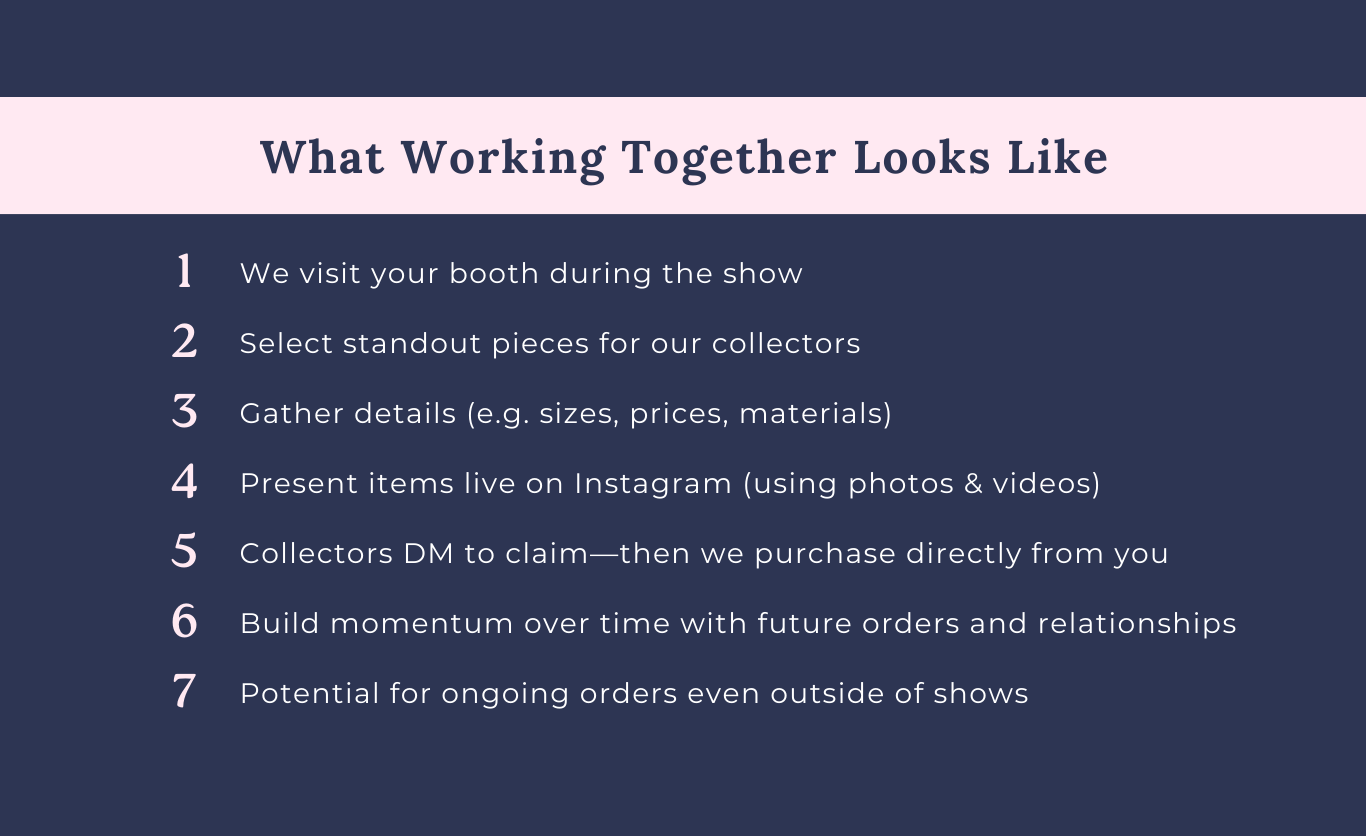 What Working Together Looks Like

1 We visit your booth during the show

2 Select standout pieces for our collectors

3 Gather details (e.g. sizes, prices, materials)

4 Present items live on Instagram (using photos & videos)

5 Collectors DM to claim—then we purchase directly from you

6 Build momentum over time with future orders and relationships

7 Potential for ongoing orders even outside of shows